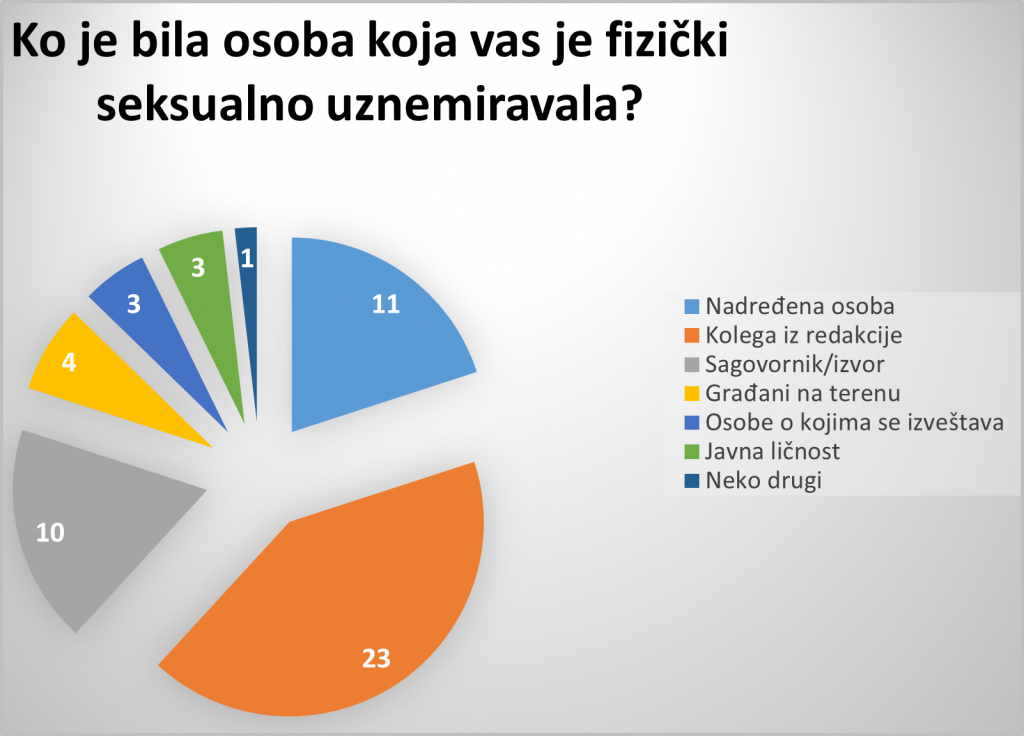 Ko je bila osoba koja vas je fizički seksualno uznemiravala?

11
23
10
4
3
3
1

Nadređena osoba
Kolega iz redakcije
Sagovornik/izvor
Građani na terenu
Osobe o kojima se izveštava
Javna ličnost
Neko drugi